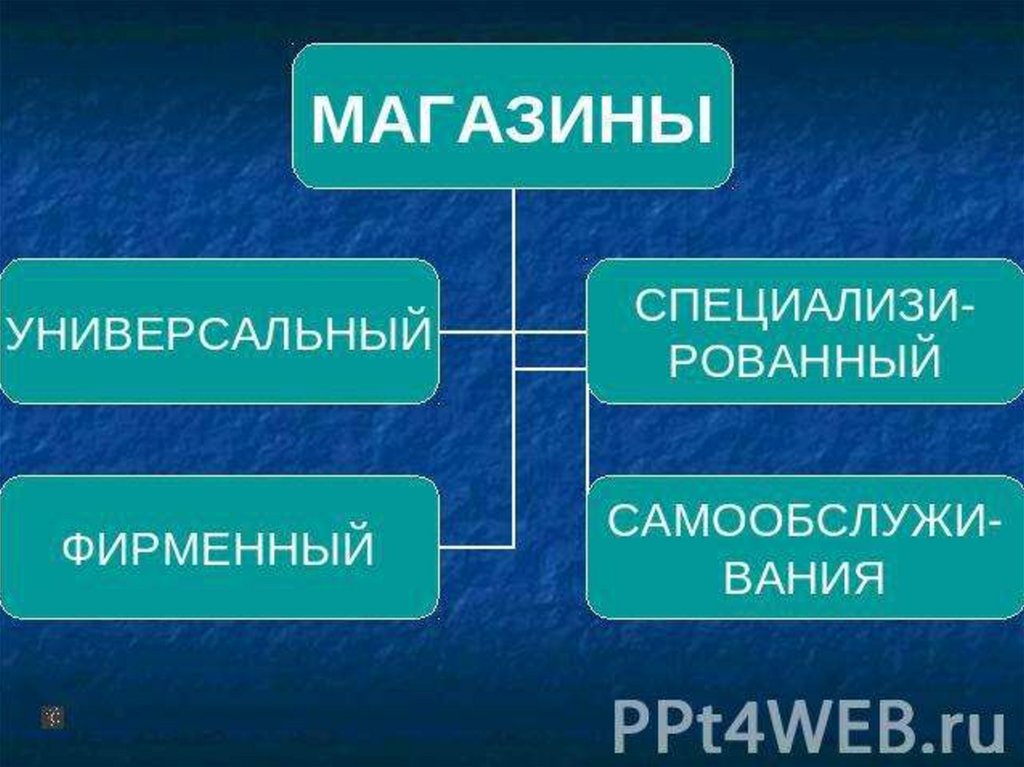 МАГАЗИНЫ

УНИВЕРСАЛЬНЫЙ

СПЕЦИАЛИЗИРОВАННЫЙ

ФИРМЕННЫЙ

САМООБСЛУЖИВАНИЯ

PPt4WEB.ru